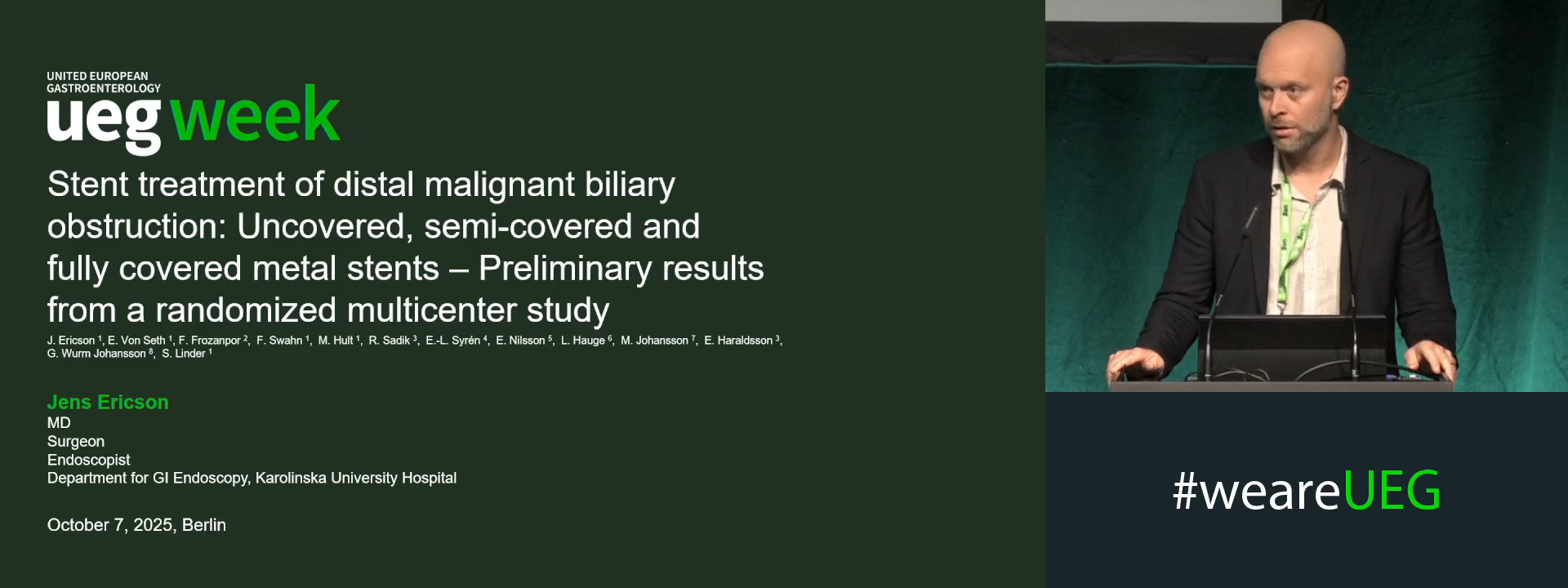 UNITED EUROPEAN GASTROENTEROLOGY
ueg week

Stent treatment of distal malignant biliary obstruction: Uncovered, semi-covered and fully covered metal stents – Preliminary results from a randomized multicenter study

J. Ericson $^1$, E. Von Seth $^1$, F. Frozanpor $^2$, F. Swahn $^1$, M. Hult $^1$, R. Sadik $^3$, E.-L. Syrén $^4$, E. Nilsson $^5$, L. Hauge $^6$, M. Johansson $^7$, E. Haraldsson $^3$, G. Wurm Johansson $^8$, S. Linder $^1$

Jens Ericson
MD
Surgeon
Endoscopist
Department for GI Endoscopy, Karolinska University Hospital

October 7, 2025, Berlin

#weareUEG